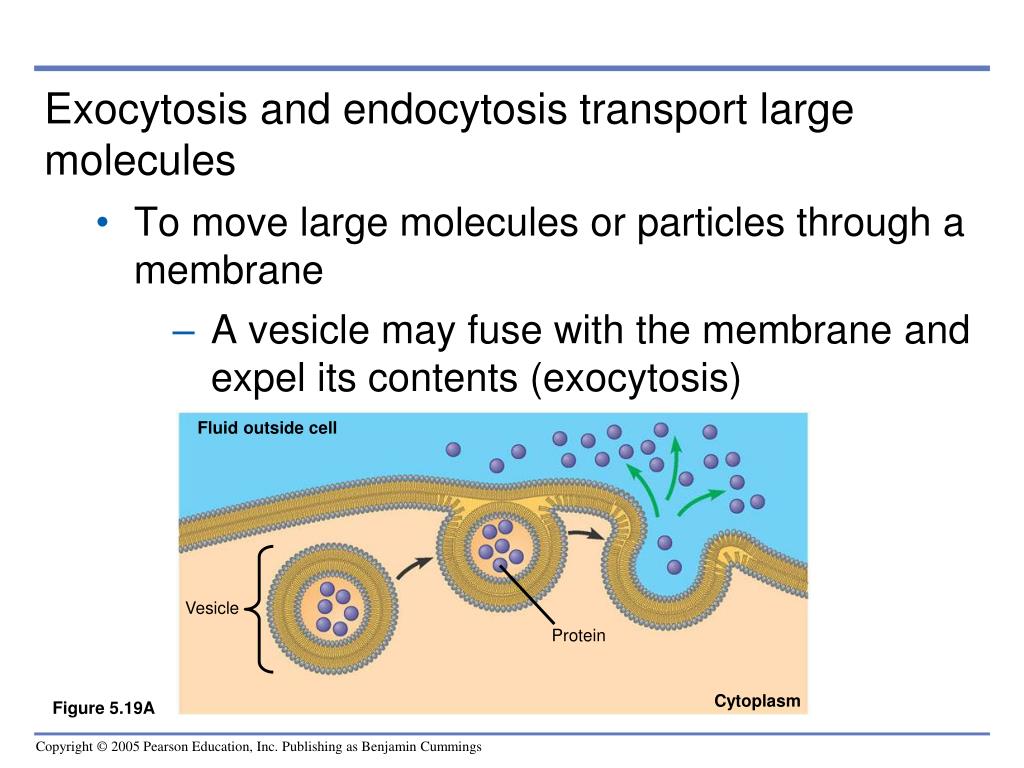 Exocytosis and endocytosis transport large molecules

• To move large molecules or particles through a membrane

– A vesicle may fuse with the membrane and expel its contents (exocytosis)

Fluid outside cell

Vesicle

Protein

Cytoplasm

Figure 5.19A

Copyright © 2005 Pearson Education, Inc. Publishing as Benjamin Cummings